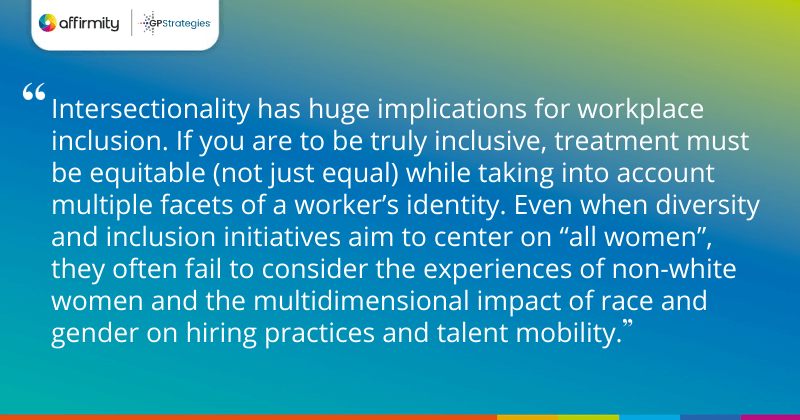 affirmity | GPStrategies

“Intersectionality has huge implications for workplace inclusion. If you are to be truly inclusive, treatment must be equitable (not just equal) while taking into account multiple facets of a worker’s identity. Even when diversity and inclusion initiatives aim to center on “all women”, they often fail to consider the experiences of non-white women and the multidimensional impact of race and gender on hiring practices and talent mobility.”